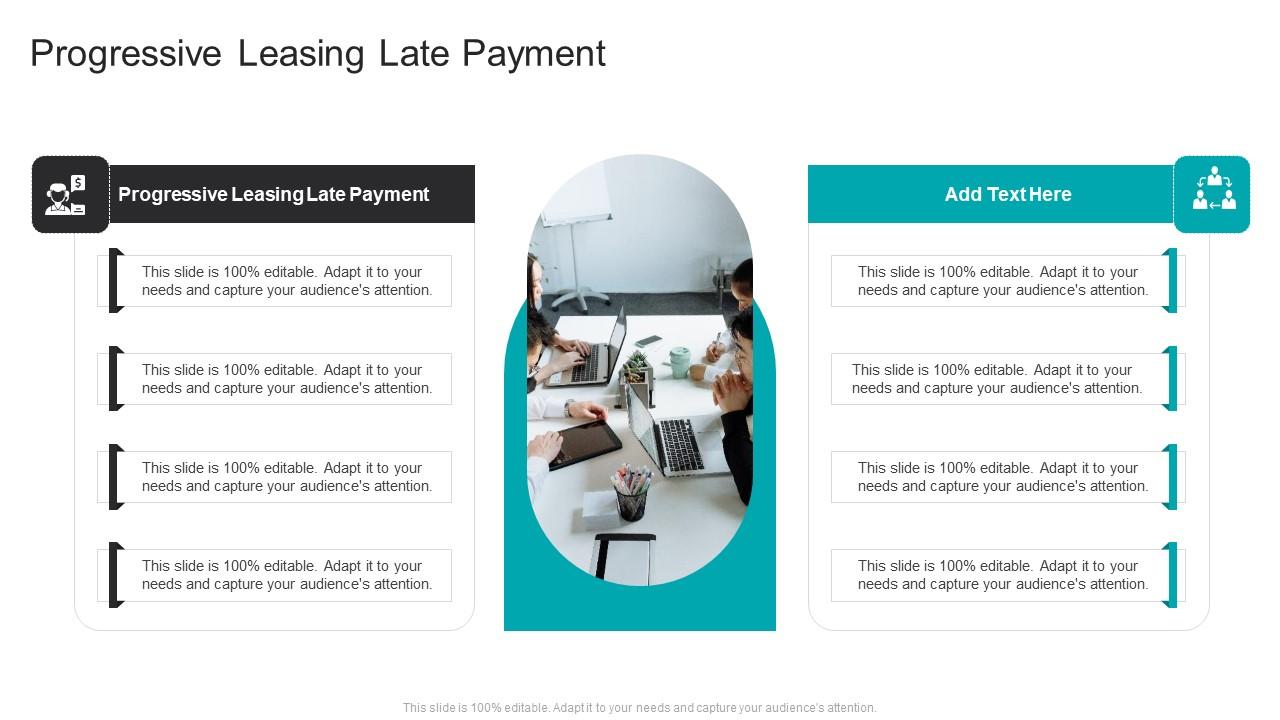 Progressive Leasing Late Payment

Progressive Leasing Late Payment

This slide is 100% editable. Adapt it to your needs and capture your audience's attention.

This slide is 100% editable. Adapt it to your needs and capture your audience's attention.

This slide is 100% editable. Adapt it to your needs and capture your audience's attention.

This slide is 100% editable. Adapt it to your needs and capture your audience's attention.

Add Text Here

This slide is 100% editable. Adapt it to your needs and capture your audience's attention.

This slide is 100% editable. Adapt it to your needs and capture your audience's attention.

This slide is 100% editable. Adapt it to your needs and capture your audience's attention.

This slide is 100% editable. Adapt it to your needs and capture your audience's attention.

This slide is 100% editable. Adapt it to your needs and capture your audience's attention.